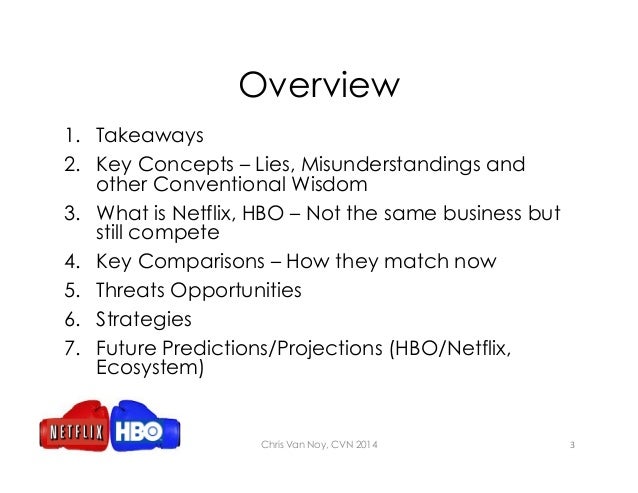 Overview

1. Takeaways
2. Key Concepts – Lies, Misunderstandings and other Conventional Wisdom
3. What is Netflix, HBO – Not the same business but still compete
4. Key Comparisons – How they match now
5. Threats Opportunities
6. Strategies
7. Future Predictions/Projections (HBO/Netflix, Ecosystem)

NETFLIX HBO

Chris Van Noy, CVN 2014

3